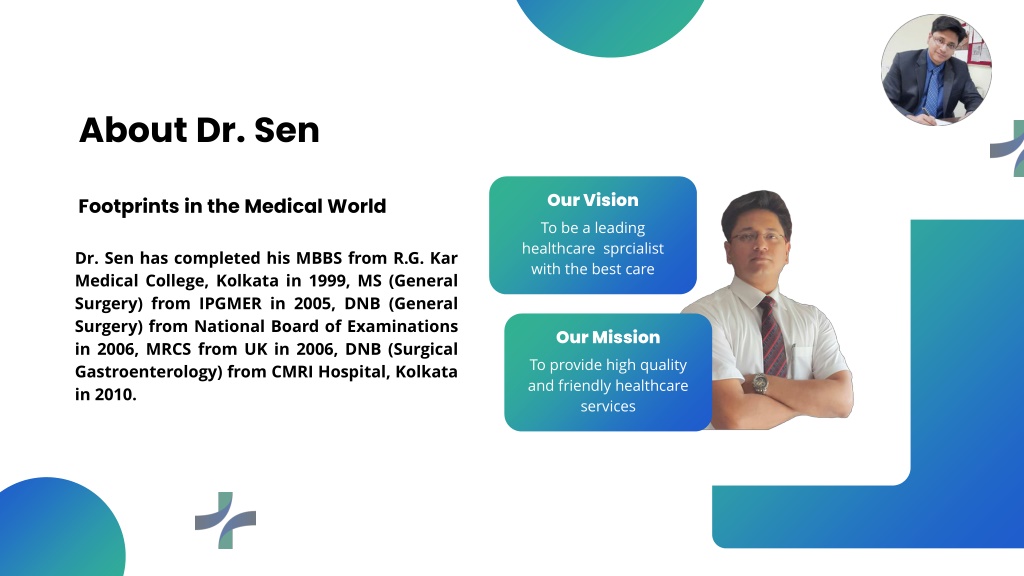 About Dr. Sen

Footprints in the Medical World

Dr. Sen has completed his MBBS from R.G. Kar Medical College, Kolkata in 1999, MS (General Surgery) from IPGMER in 2005, DNB (General Surgery) from National Board of Examinations in 2006, MRCS from UK in 2006, DNB (Surgical Gastroenterology) from CMRI Hospital, Kolkata in 2010.

Our Vision

To be a leading healthcare sprcialist with the best care

Our Mission

To provide high quality and friendly healthcare services